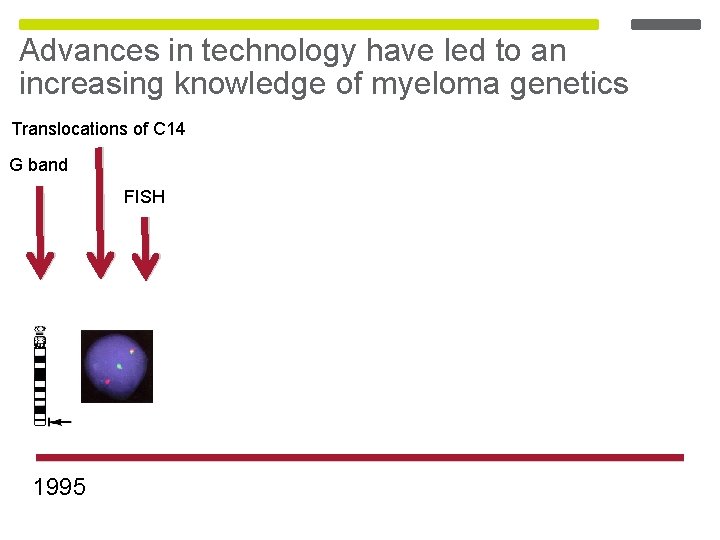 Advances in technology have led to an increasing knowledge of myeloma genetics

Translocations of C14

G band

FISH

1995